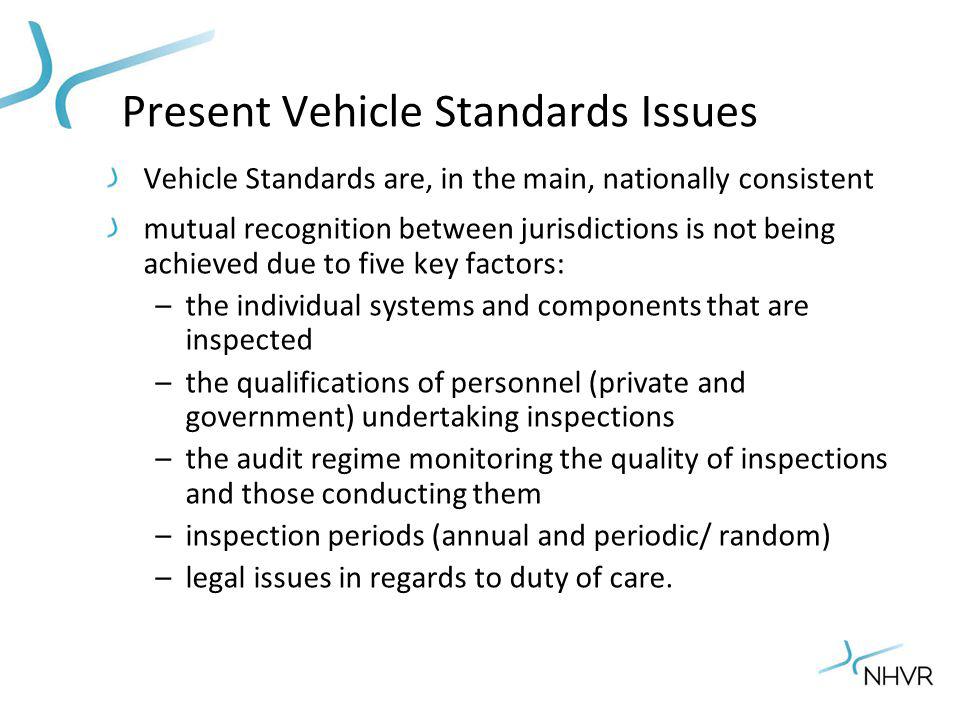 Present Vehicle Standards Issues

Vehicle Standards are, in the main, nationally consistent

mutual recognition between jurisdictions is not being achieved due to five key factors:

– the individual systems and components that are inspected

– the qualifications of personnel (private and government) undertaking inspections

– the audit regime monitoring the quality of inspections and those conducting them

– inspection periods (annual and periodic/ random)

– legal issues in regards to duty of care.

NHVR